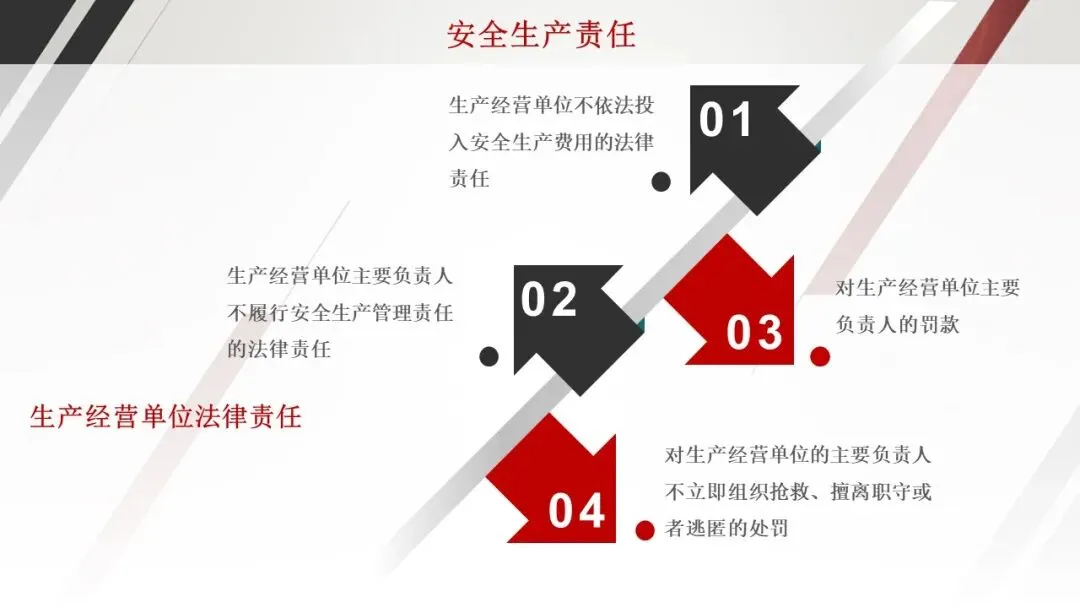 安全生产责任

生产经营单位不依法投入安全生产费用的法律责任

01

生产经营单位主要负责人不履行安全生产管理责任的法律责任

02

03

对生产经营单位主要负责人的罚款

生产经营单位法律责任

04

对生产经营单位的主要负责人不立即组织抢救、擅离职守或者逃匿的处罚